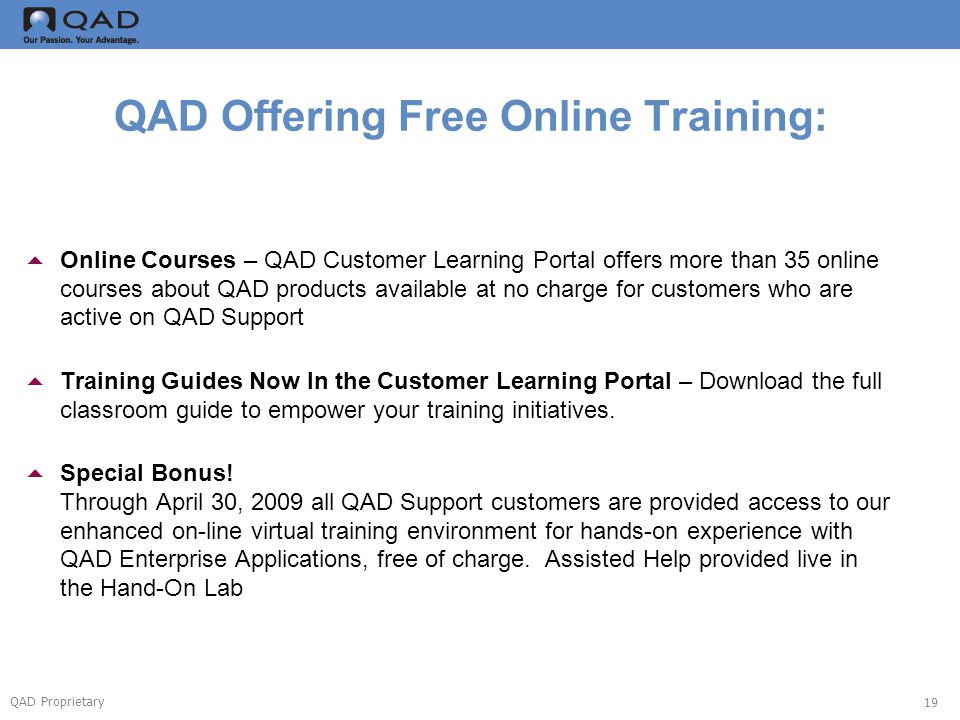 QAD
Our Passion. Your Advantage.

QAD Offering Free Online Training:

Online Courses – QAD Customer Learning Portal offers more than 35 online courses about QAD products available at no charge for customers who are active on QAD Support

Training Guides Now In the Customer Learning Portal – Download the full classroom guide to empower your training initiatives.

Special Bonus!
Through April 30, 2009 all QAD Support customers are provided access to our enhanced on-line virtual training environment for hands-on experience with QAD Enterprise Applications, free of charge. Assisted Help provided live in the Hand-On Lab

QAD Proprietary

19